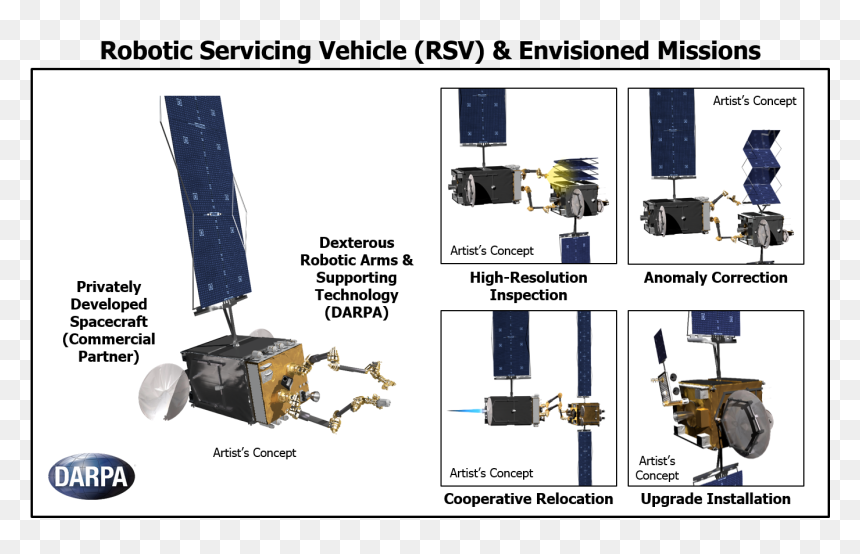 Robotic Servicing Vehicle (RSV) & Envisioned Missions

Privately Developed Spacecraft (Commercial Partner)

Dexterous Robotic Arms & Supporting Technology (DARPA)

Artist's Concept

DARPA

Artist's Concept

High-Resolution Inspection

Artist's Concept

Anomaly Correction

Artist's Concept

Cooperative Relocation

Artist's Concept

Upgrade Installation